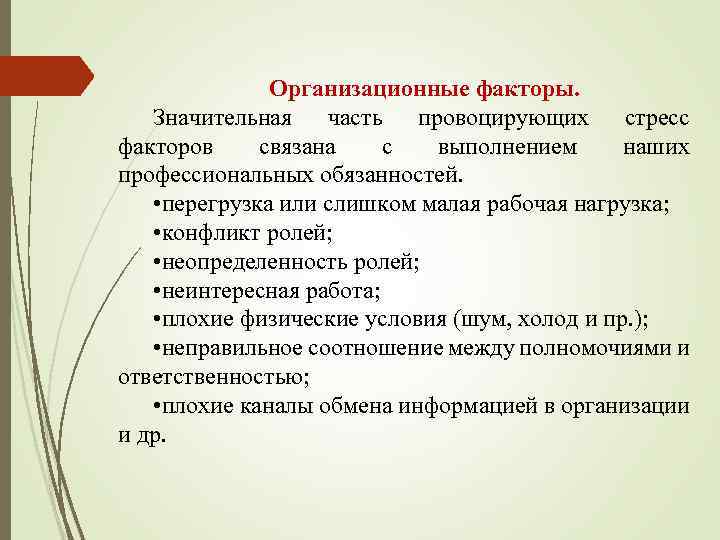 Организационные факторы.

Значительная часть провоцирующих стресс факторов связана с выполнением наших профессиональных обязанностей.

•перегрузка или слишком малая рабочая нагрузка;
•конфликт ролей;
•неопределенность ролей;
•неинтересная работа;
•плохие физические условия (шум, холод и пр.);
•неправильное соотношение между полномочиями и ответственностью;
•плохие каналы обмена информацией в организации и др.